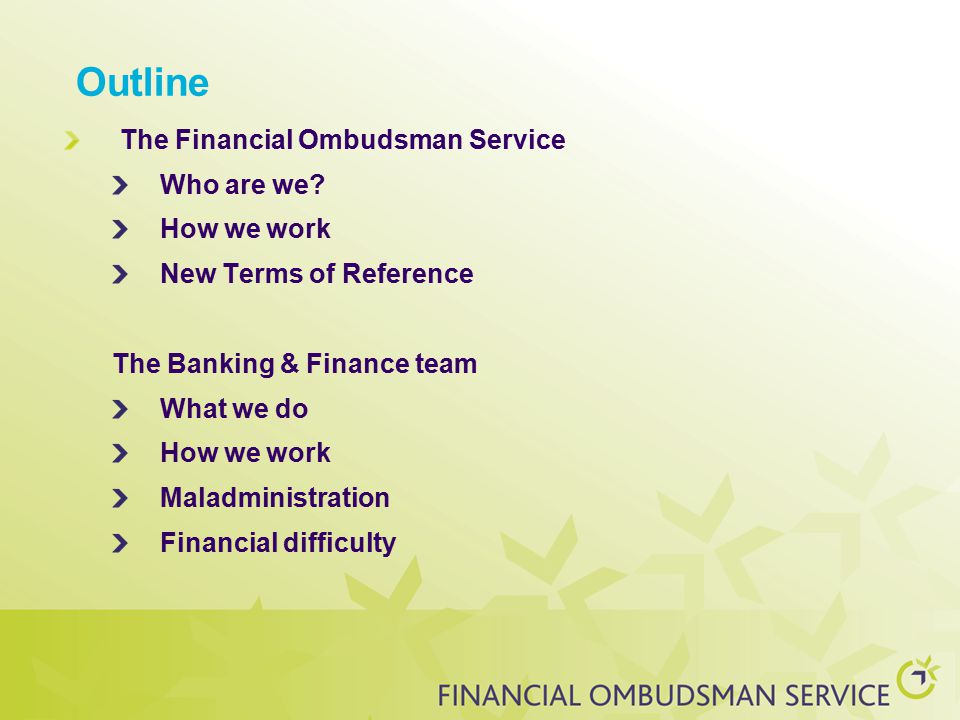 Outline

The Financial Ombudsman Service

Who are we?

How we work

New Terms of Reference

The Banking & Finance team

What we do

How we work

Maladministration

Financial difficulty

FINANCIAL OMBUDSMAN SERVICE